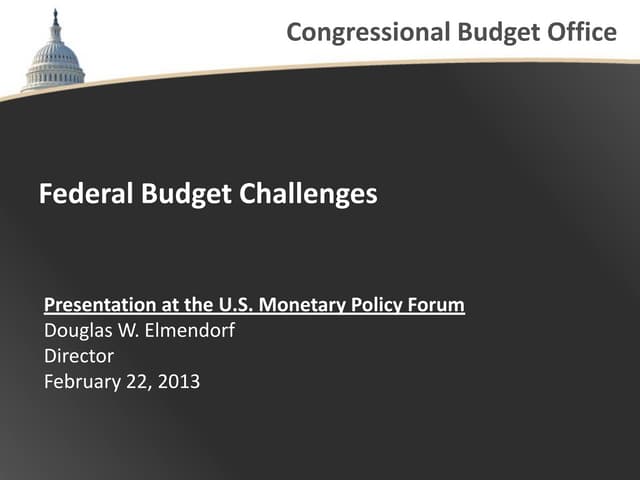 Congressional Budget Office

Federal Budget Challenges

Presentation at the U.S. Monetary Policy Forum
Douglas W. Elmendorf
Director
February 22, 2013